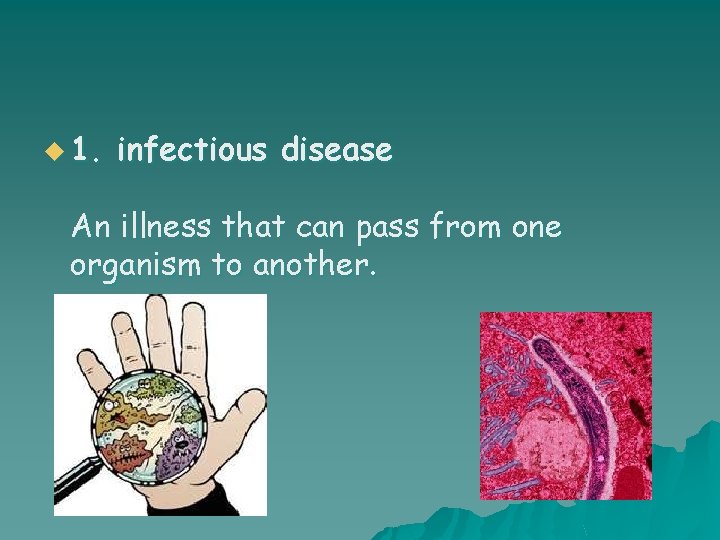 1. infectious disease

An illness that can pass from one organism to another.